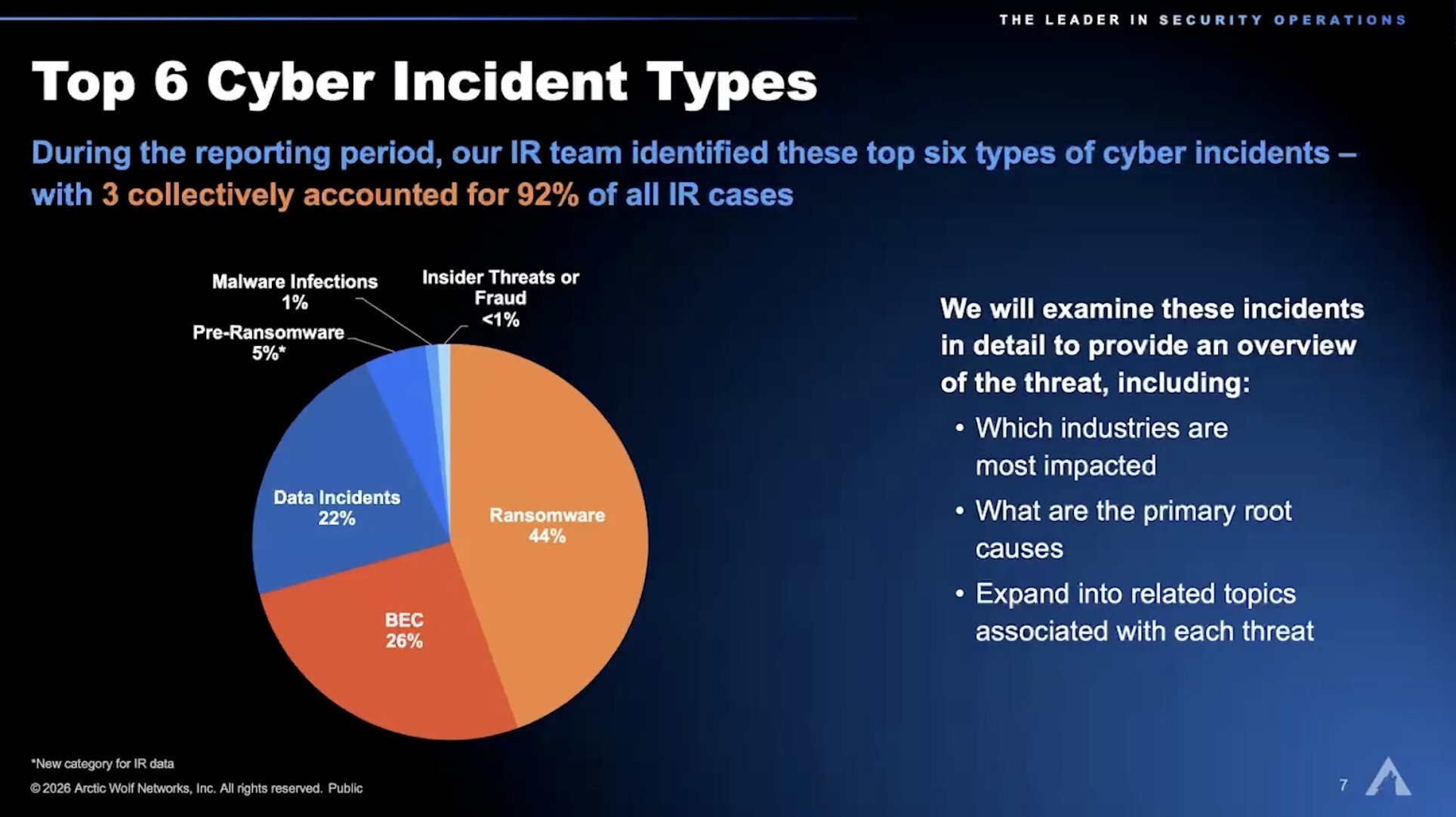 THE LEADER IN SECURITY OPERATIONS

Top 6 Cyber Incident Types

During the reporting period, our IR team identified these top six types of cyber incidents – with 3 collectively accounted for 92% of all IR cases

Malware Infections 1%

Insider Threats or Fraud <1%

Pre-Ransomware 5%*

Data Incidents 22%

Ransomware 44%

BEC 26%

We will examine these incidents in detail to provide an overview of the threat, including:

• Which industries are most impacted
• What are the primary root causes
• Expand into related topics associated with each threat

*New category for IR data

© 2026 Arctic Wolf Networks, Inc. All rights reserved. Public

7